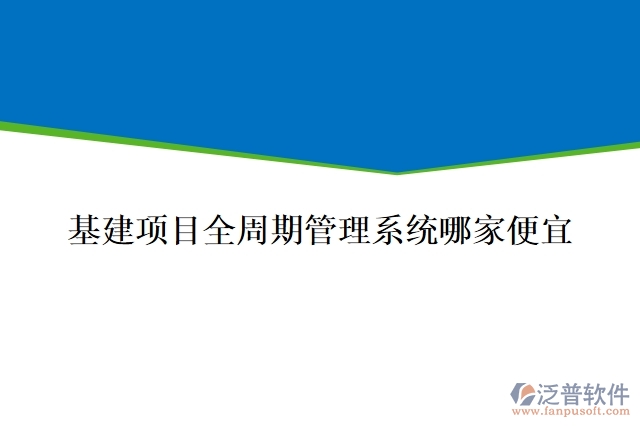 基建项目全周期管理系统哪家便宜

泛普软件
www.fanpusoft.com